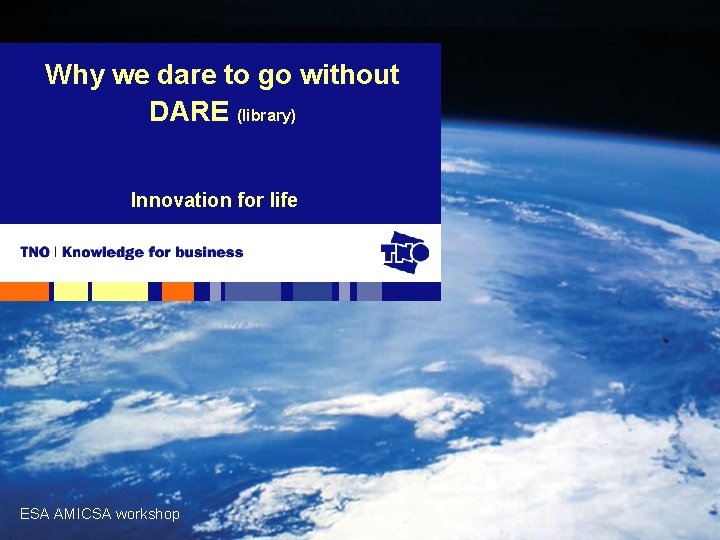 Why we dare to go without DARE (library)

Innovation for life

TNO | Knowledge for business

TNO

ESA AMICSA workshop